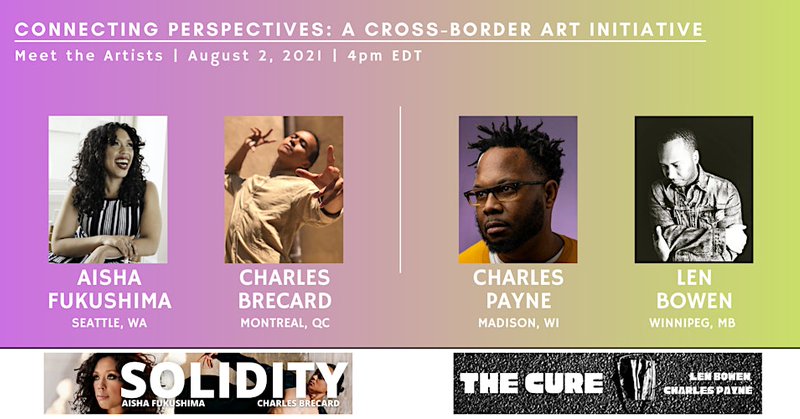 CONNECTING PERSPECTIVES: A CROSS-BORDER ART INITIATIVE

Meet the Artists | August 2, 2021 | 4pm EDT

AISHA FUKUSHIMA
SEATTLE, WA

CHARLES BRECARD
MONTREAL, QC

CHARLES PAYNE
MADISON, WI

LEN BOWEN
WINNIPEG, MB

SOLIDITY
AISHA FUKUSHIMA CHARLES BRECARD

THE CURE
LEN BOWEN
CHARLES PAYNE